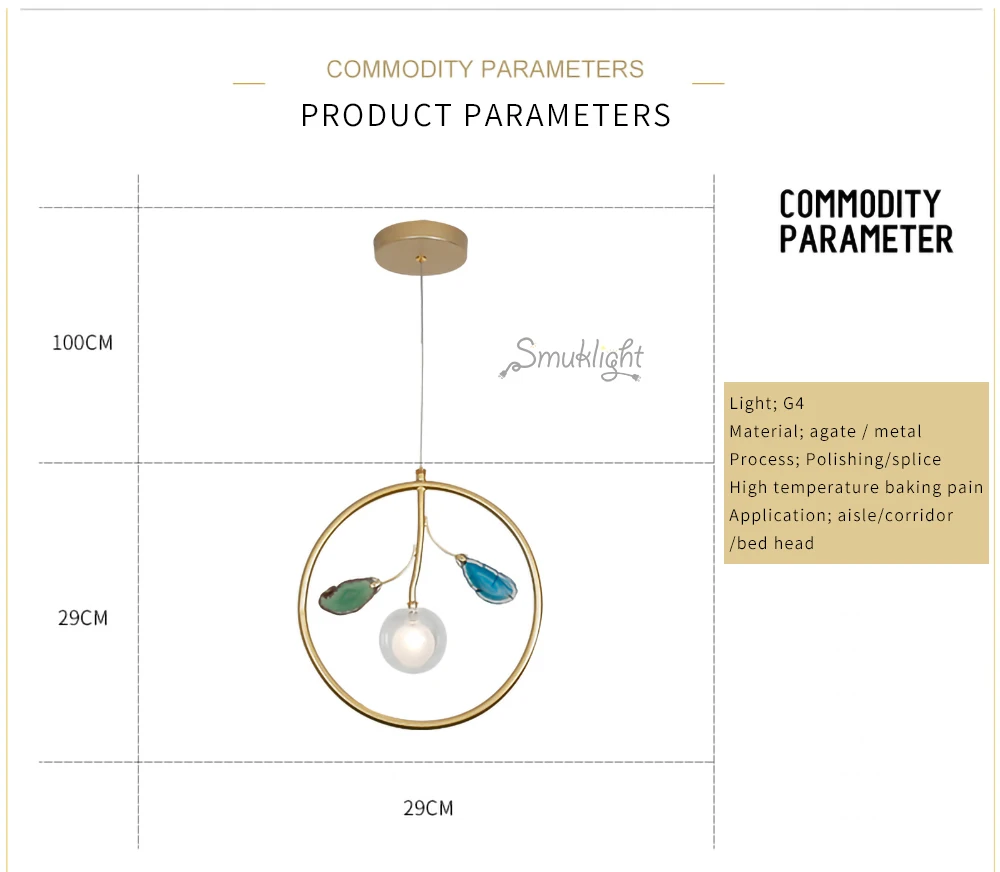 COMMODITY PARAMETERS

PRODUCT PARAMETERS

COMMODITY PARAMETER

100CM

Smuklight

Light; G4
Material; agate / metal
Process; Polishing/splice
High temperature baking pain
Application; aisle/corridor /bed head

29CM

29CM